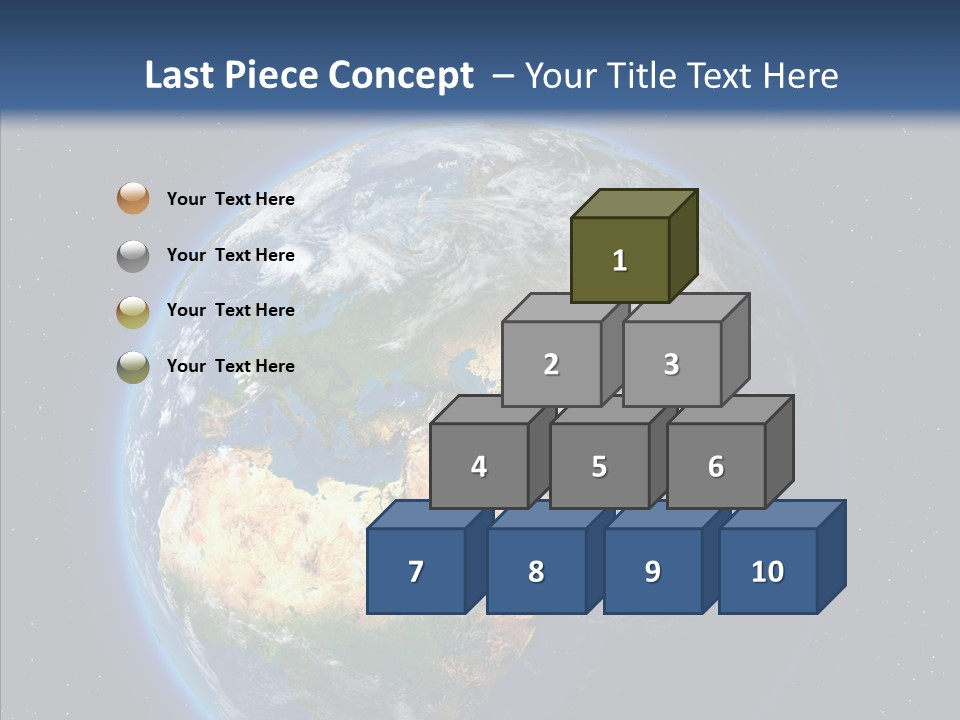 Last Piece Concept – Your Title Text Here

Your Text Here

Your Text Here

Your Text Here

Your Text Here

1

2

3

4

5

6

7

8

9

10